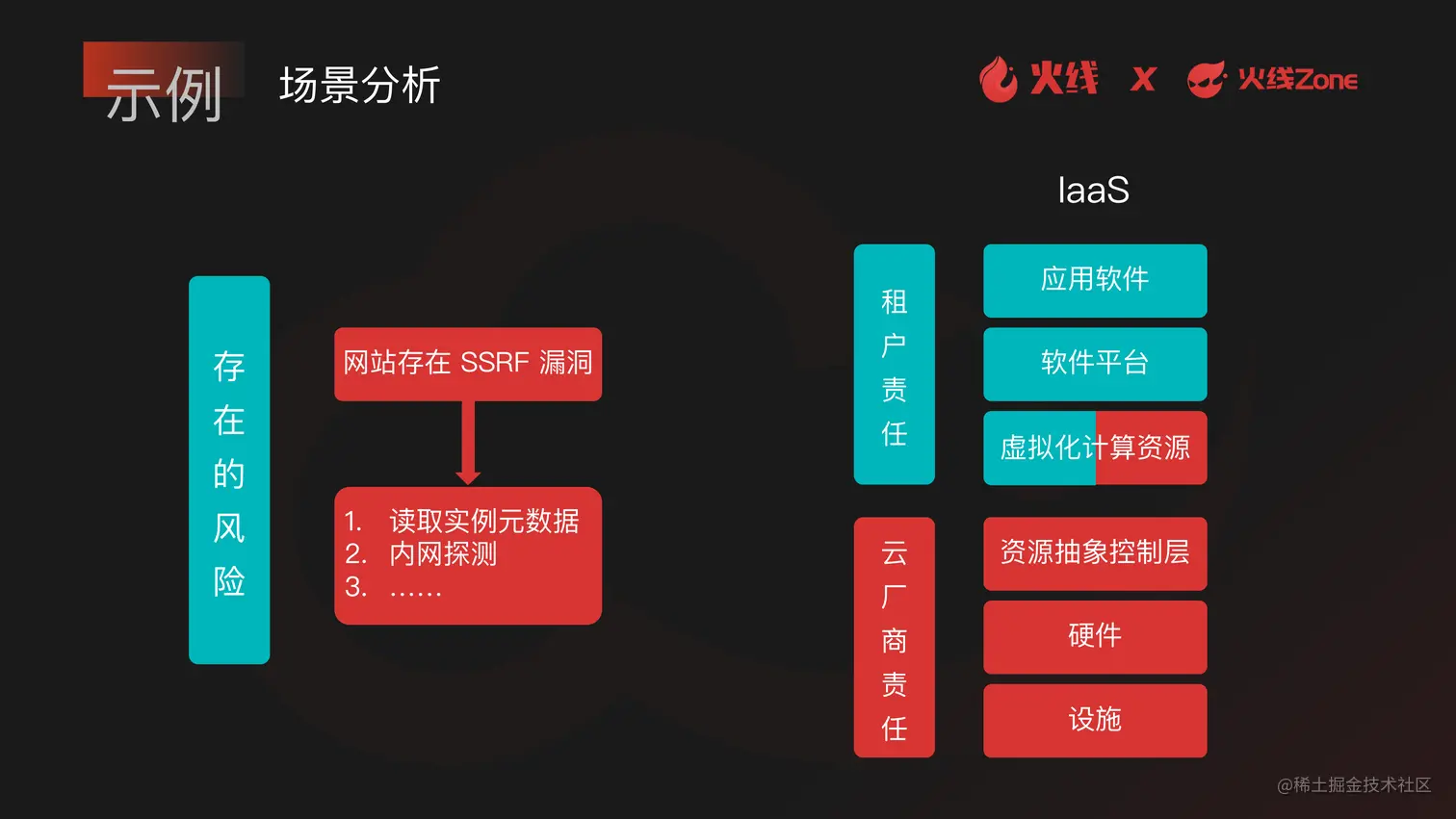 示例 场景分析

火线 X 火线Zone

存在的风险

网站存在 SSRF 漏洞

1. 读取实例元数据
2. 内网探测
3. ……

IaaS

租户责任

应用软件

软件平台

虚拟化计算资源

云厂商责任

资源抽象控制层

硬件

设施

@稀土掘金技术社区